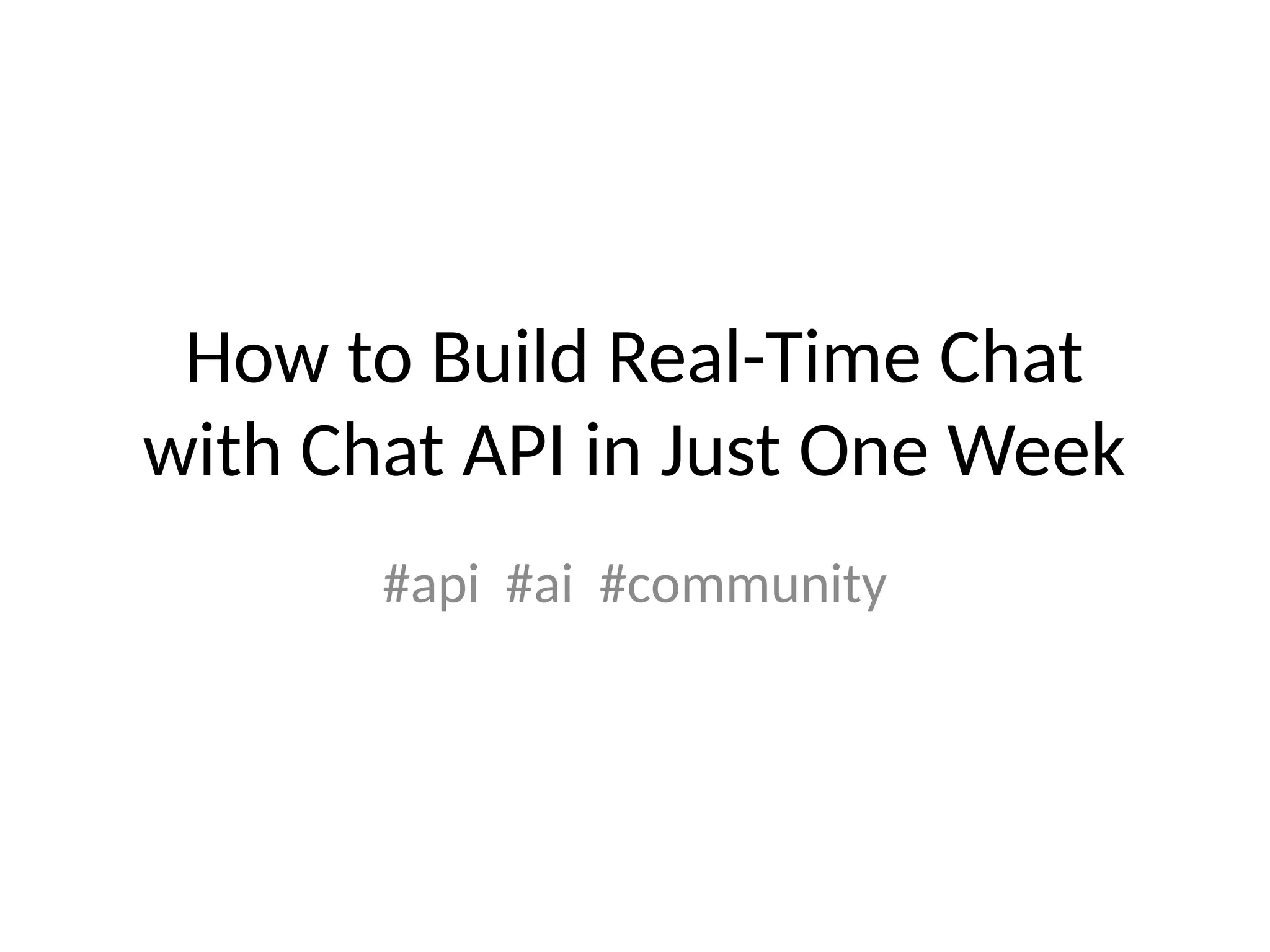 How to Build Real-Time Chat with Chat API in Just One Week

#api #ai #community